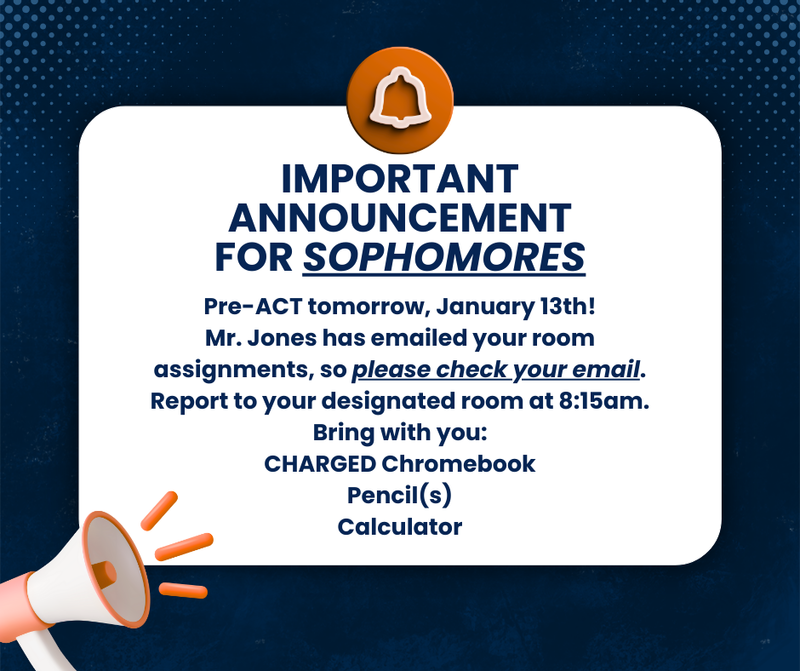 IMPORTANT ANNOUNCEMENT FOR SOPHOMORES

Pre-ACT tomorrow, January 13th!
Mr. Jones has emailed your room assignments, so please check your email.
Report to your designated room at 8:15am.
Bring with you:
CHARGED Chromebook
Pencil(s)
Calculator